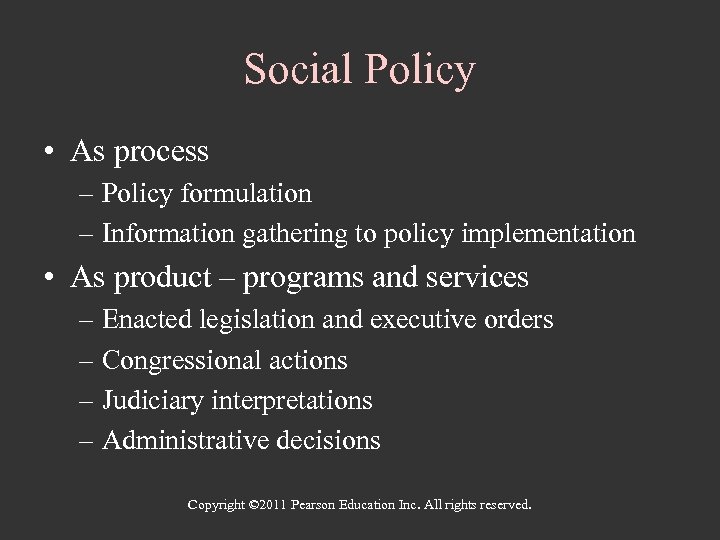 Social Policy

• As process
– Policy formulation
– Information gathering to policy implementation

• As product – programs and services
– Enacted legislation and executive orders
– Congressional actions
– Judiciary interpretations
– Administrative decisions

Copyright ©2011 Pearson Education Inc. All rights reserved.